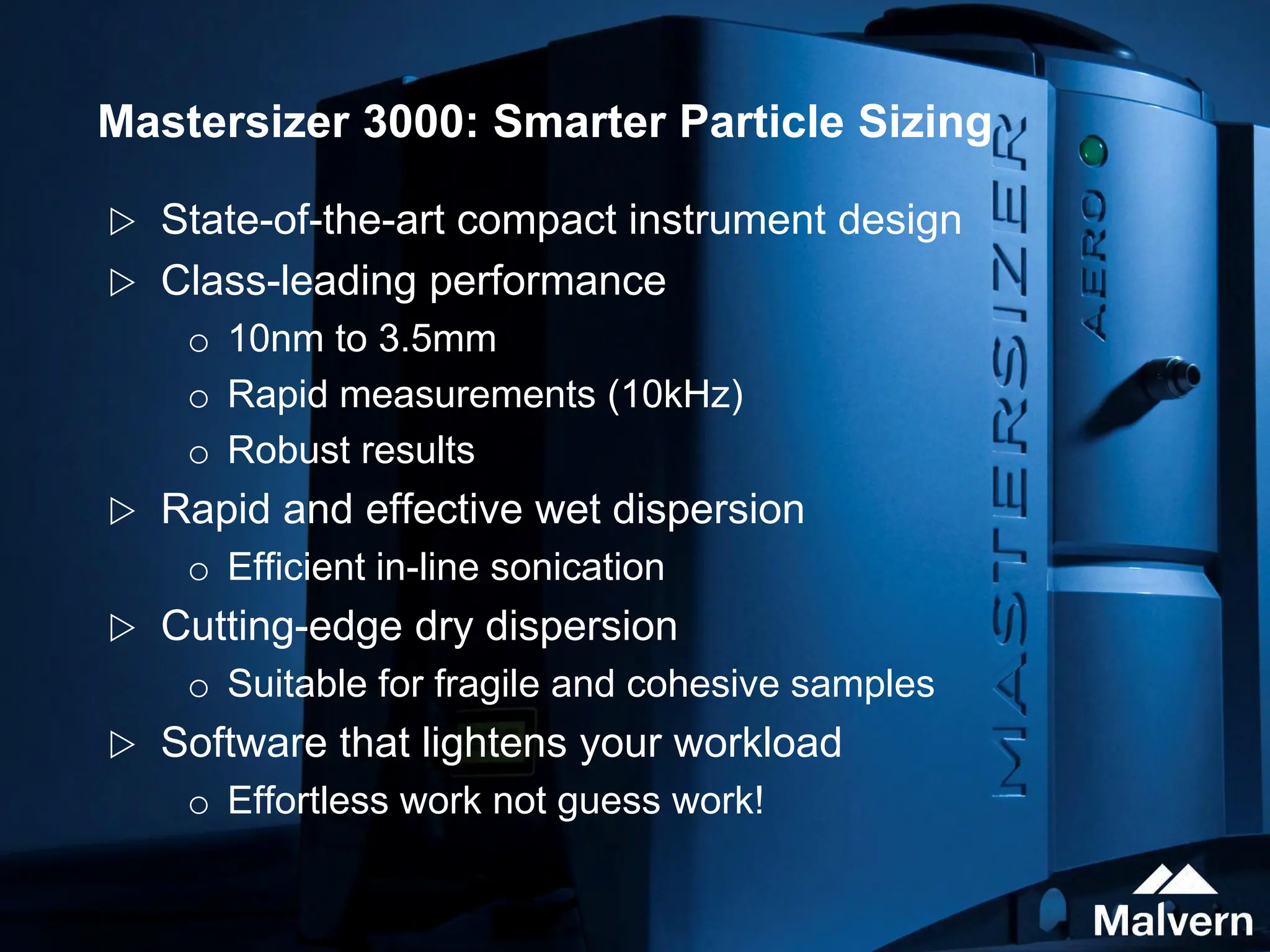 Mastersizer 3000: Smarter Particle Sizing

▷ State-of-the-art compact instrument design
▷ Class-leading performance
  o 10nm to 3.5mm
  o Rapid measurements (10kHz)
  o Robust results
▷ Rapid and effective wet dispersion
  o Efficient in-line sonication
▷ Cutting-edge dry dispersion
  o Suitable for fragile and cohesive samples
▷ Software that lightens your workload
  o Effortless work not guess work!

MASTERSIZER

AERO

Malvern